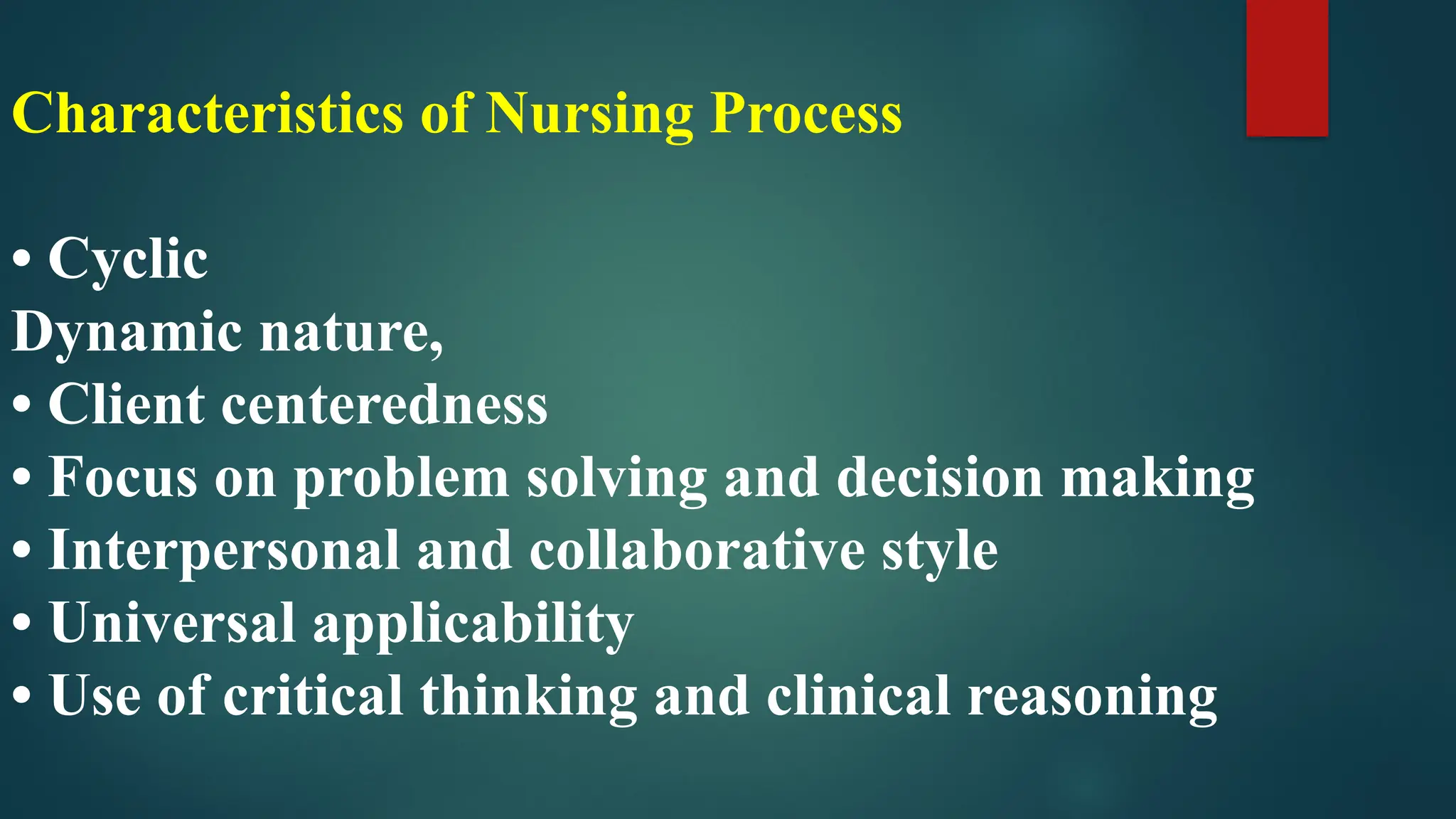 Characteristics of Nursing Process

• Cyclic
Dynamic nature,
• Client centeredness
• Focus on problem solving and decision making
• Interpersonal and collaborative style
• Universal applicability
• Use of critical thinking and clinical reasoning